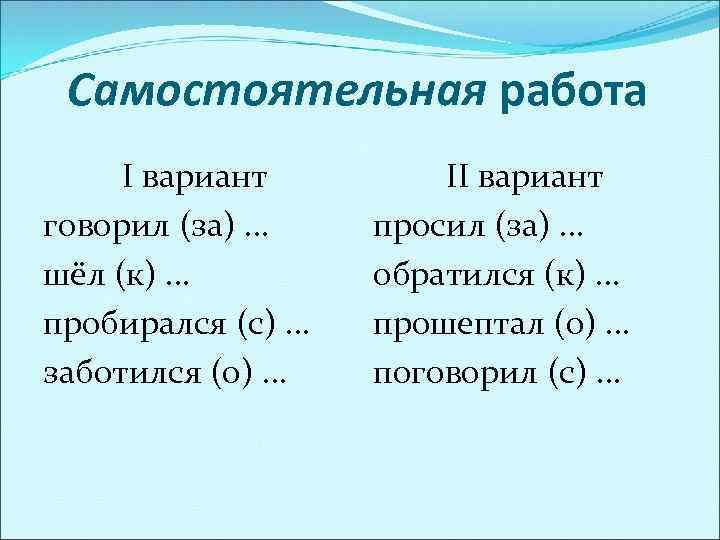 Самостоятельная работа

I вариант
говорил (за) …
шёл (к) …
пробирался (с) …
заботился (о) …

II вариант
просил (за) …
обратился (к) …
прошептал (о) …
поговорил (с) …